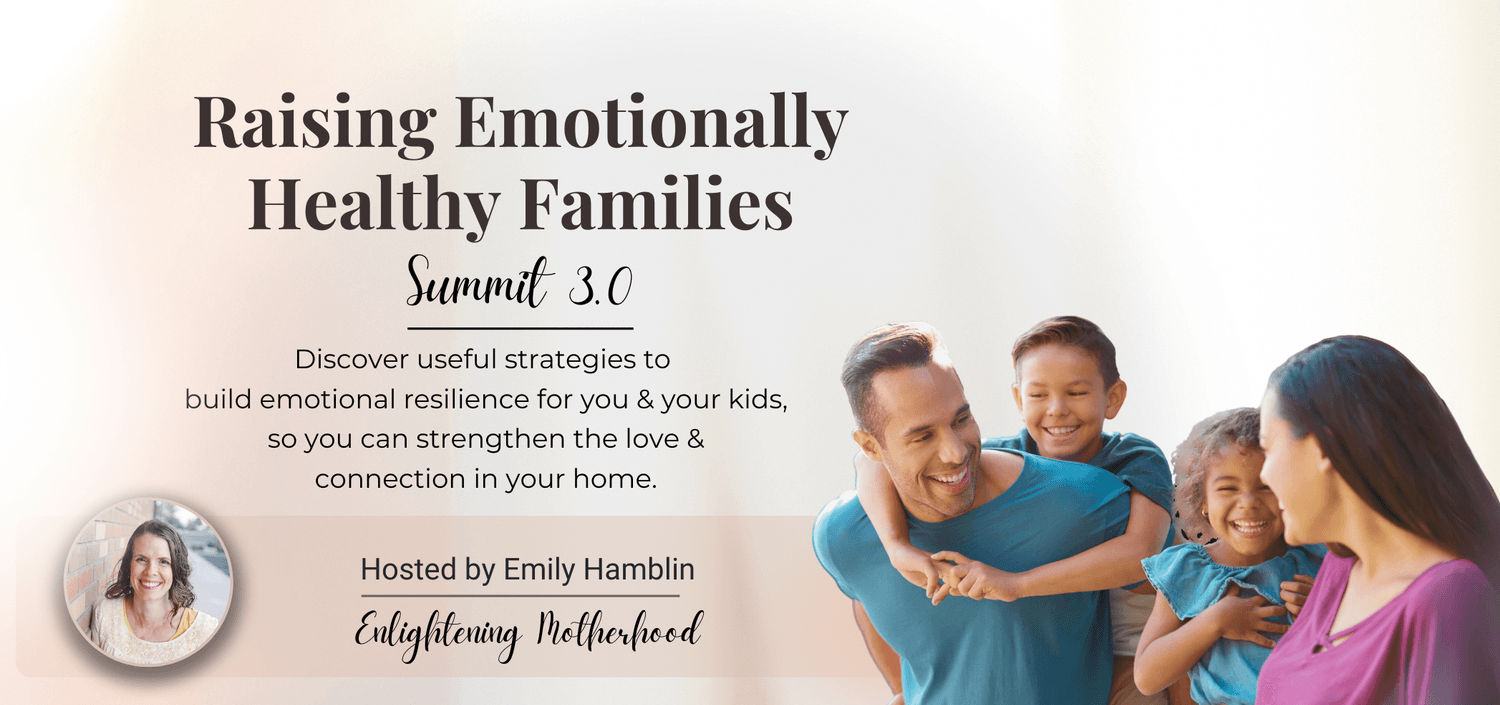 Raising Emotionally Healthy Families

Summit 3.0

Discover useful strategies to build emotional resilience for you & your kids, so you can strengthen the love & connection in your home.

Hosted by Emily Hamblin

Enlightening Motherhood